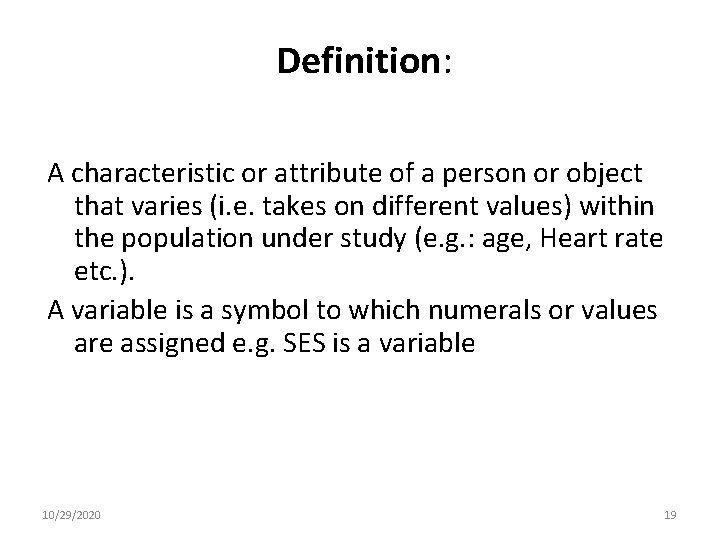 Definition:

A characteristic or attribute of a person or object that varies (i.e. takes on different values) within the population under study (e.g.: age, Heart rate etc.).

A variable is a symbol to which numerals or values are assigned e.g. SES is a variable

10/29/2020

19